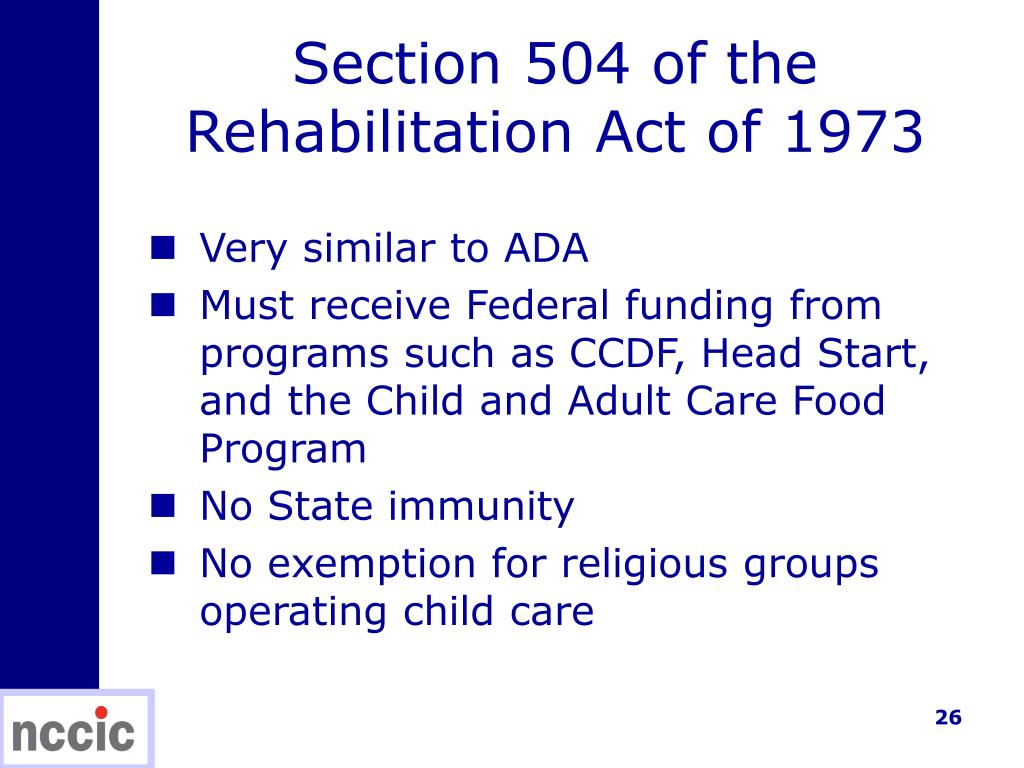 Section 504 of the Rehabilitation Act of 1973

- Very similar to ADA
- Must receive Federal funding from programs such as CCDF, Head Start, and the Child and Adult Care Food Program
- No State immunity
- No exemption for religious groups operating child care

nccic

26